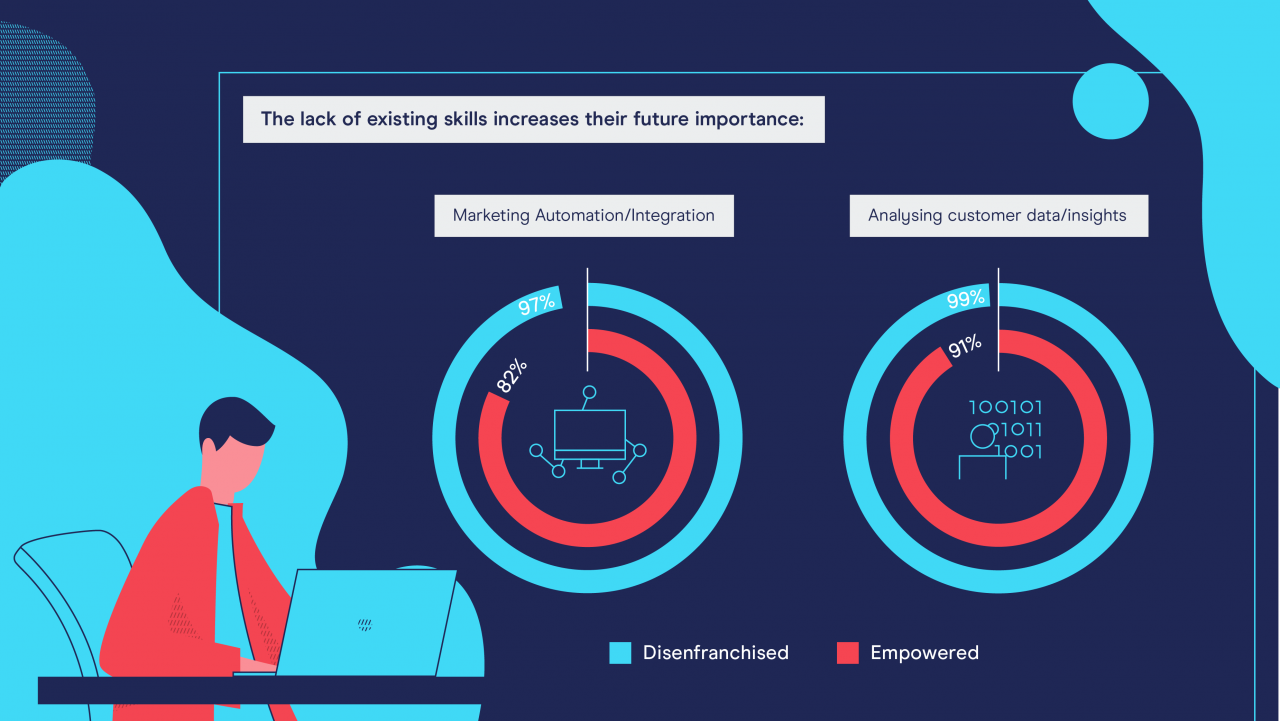 The lack of existing skills increases their future importance:

Marketing Automation/Integration

97%

82%

Analysing customer data/insights

99%

91%

100101
01011
1001

Disenfranchised

Empowered